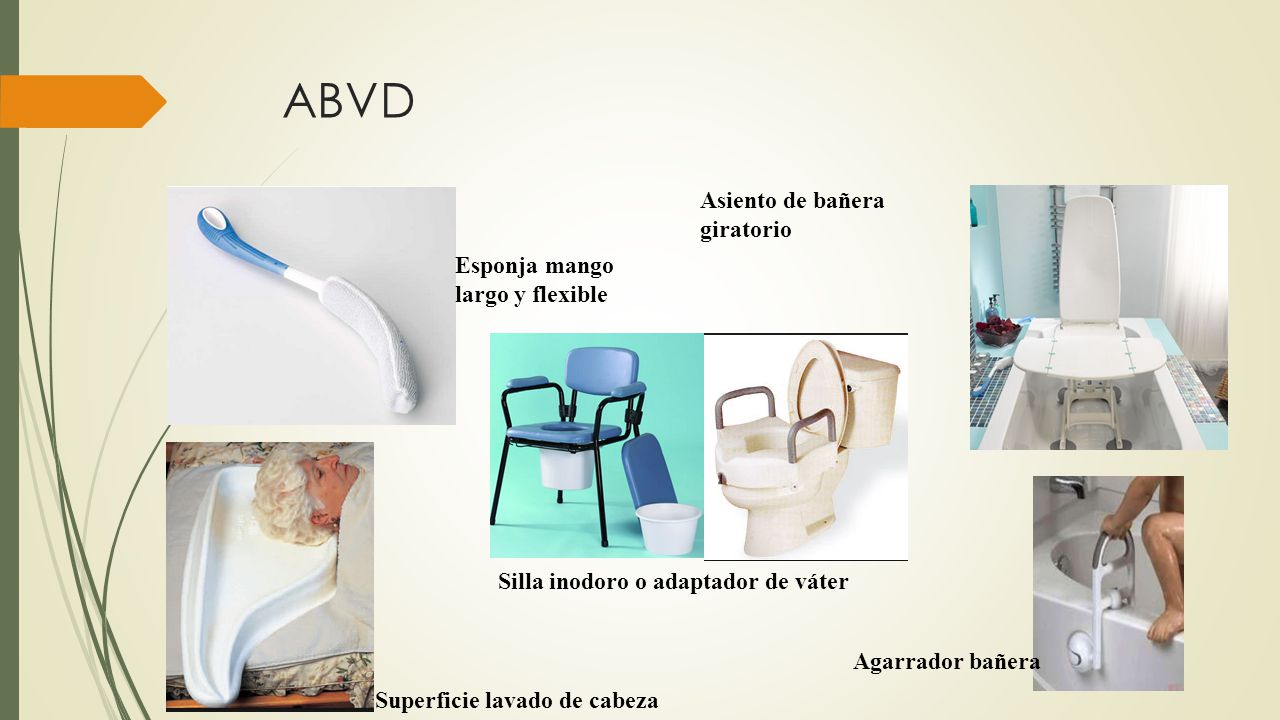 ABVD

Asiento de bañera giratorio

Esponja mango largo y flexible

Silla inodoro o adaptador de váter

Agarrador bañera

Superficie lavado de cabeza